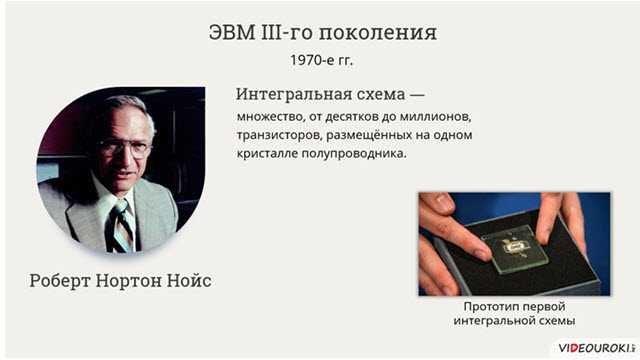 ЭВМ III-го поколения

1970-е гг.

Интегральная схема —

множество, от десятков до миллионов, транзисторов, размещённых на одном кристалле полупроводника.

Роберт Нортон Нойс

Прототип первой интегральной схемы

VIDEOUROKI